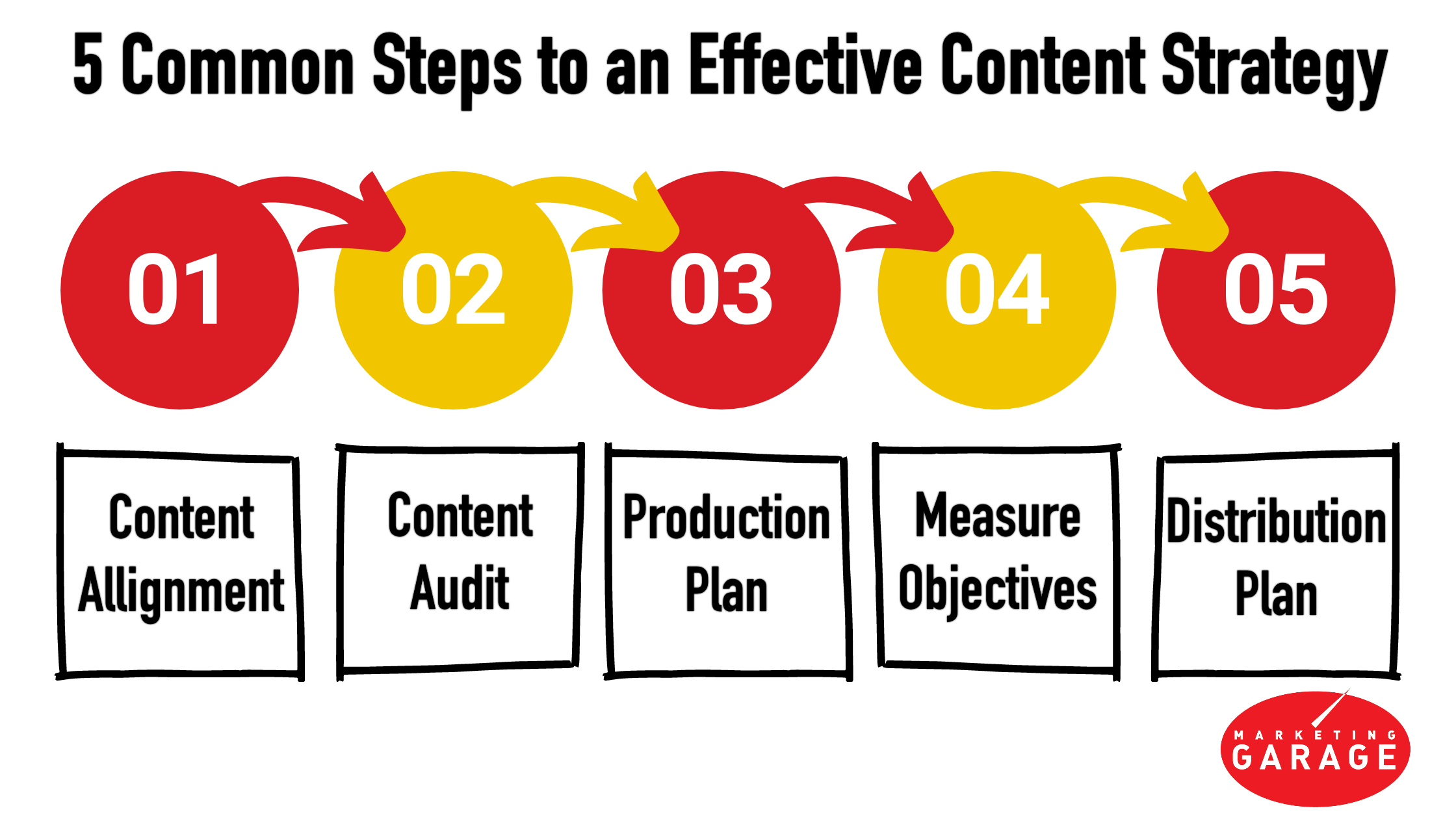 5 Common Steps to an Effective Content Strategy

01

02

03

04

05

Content Allignment

Content Audit

Production Plan

Measure Objectives

Distribution Plan

MARKETING GARAGE